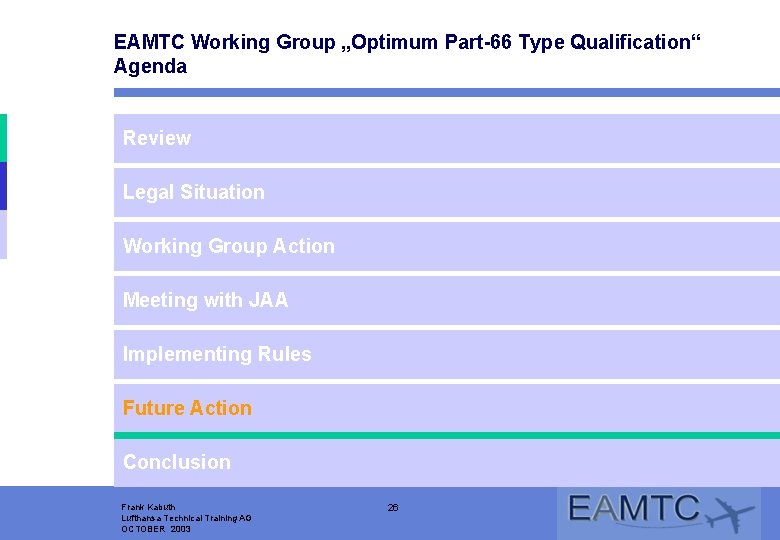 EAMTC Working Group „Optimum Part-66 Type Qualification“
Agenda

Review

Legal Situation

Working Group Action

Meeting with JAA

Implementing Rules

Future Action

Conclusion

Frank Kabuth
Lufthansa Technical Training AG
OCTOBER 2003

26

EAMTC